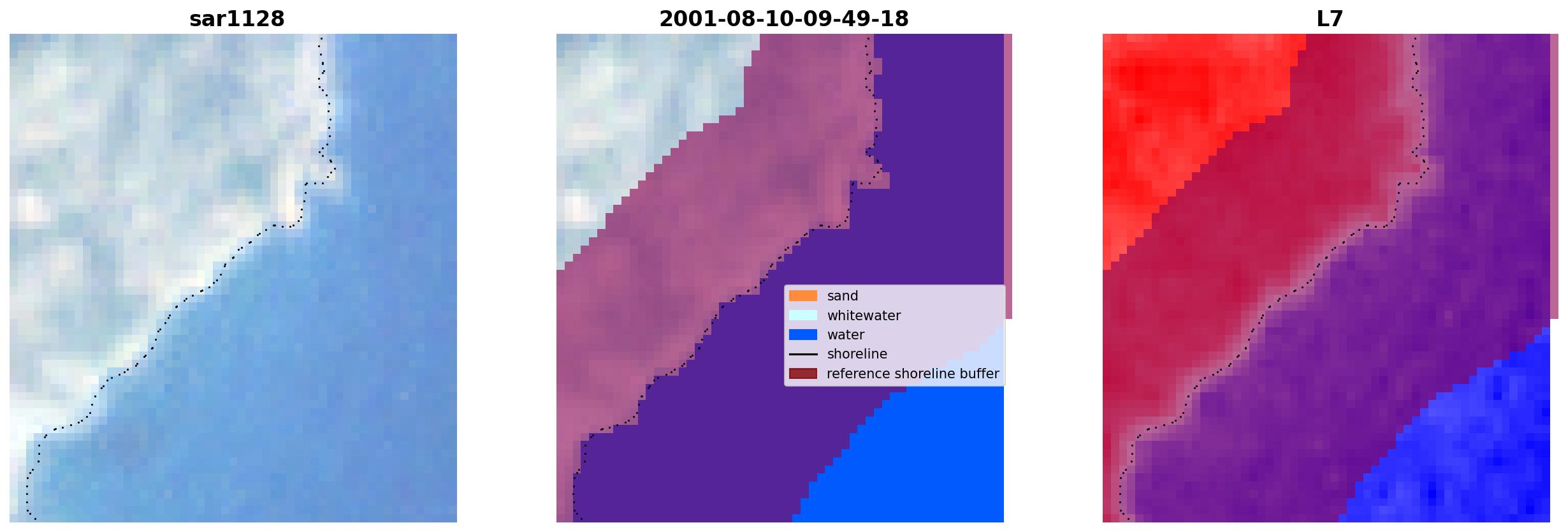 sar1128

2001-08-10-09-49-18

sand
whitewater
water
shoreline
reference shoreline buffer

L7